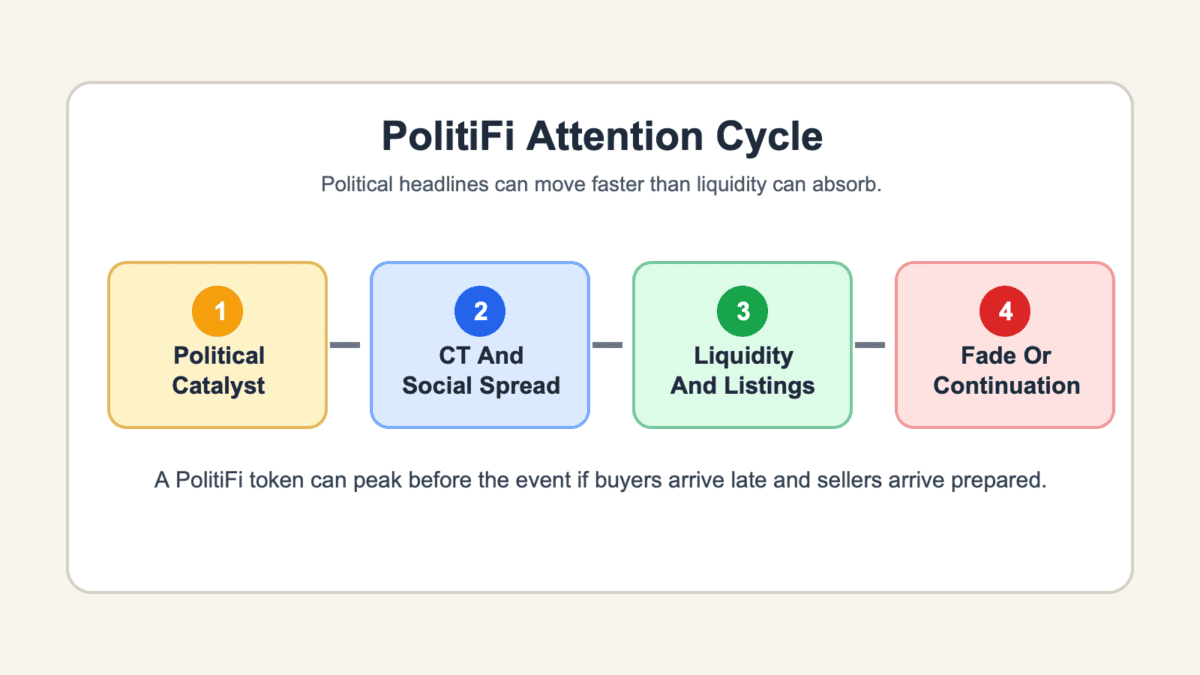 PolitiFi Attention Cycle

Political headlines can move faster than liquidity can absorb.

1
Political Catalyst

2
CT And Social Spread

3
Liquidity And Listings

4
Fade Or Continuation

A PolitiFi token can peak before the event if buyers arrive late and sellers arrive prepared.